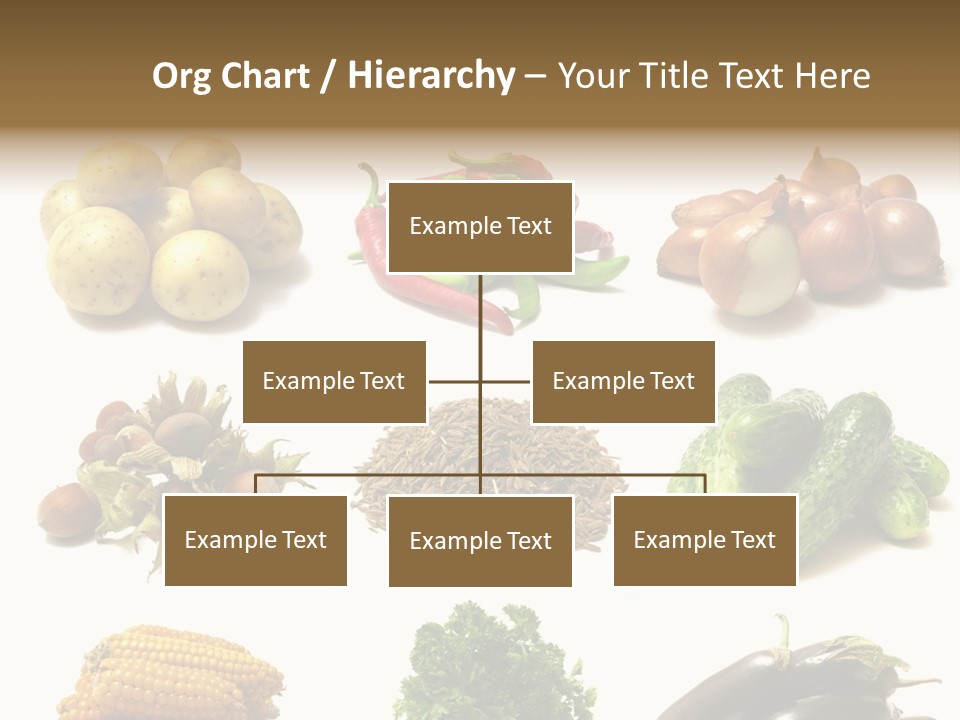 Org Chart / Hierarchy – Your Title Text Here

Example Text

Example Text

Example Text

Example Text

Example Text

Example Text